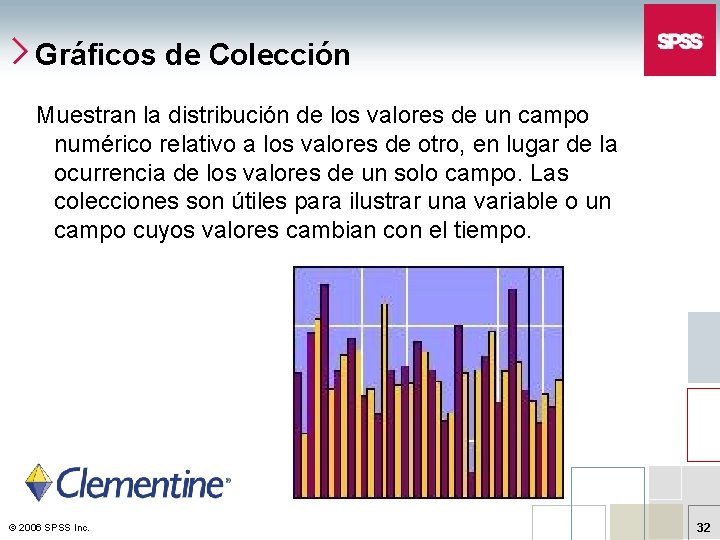 Gráficos de Colección

SPSS

Muestran la distribución de los valores de un campo numérico relativo a los valores de otro, en lugar de la ocurrencia de los valores de un solo campo. Las colecciones son útiles para ilustrar una variable o un campo cuyos valores cambian con el tiempo.

Clementine

© 2006 SPSS Inc.

32